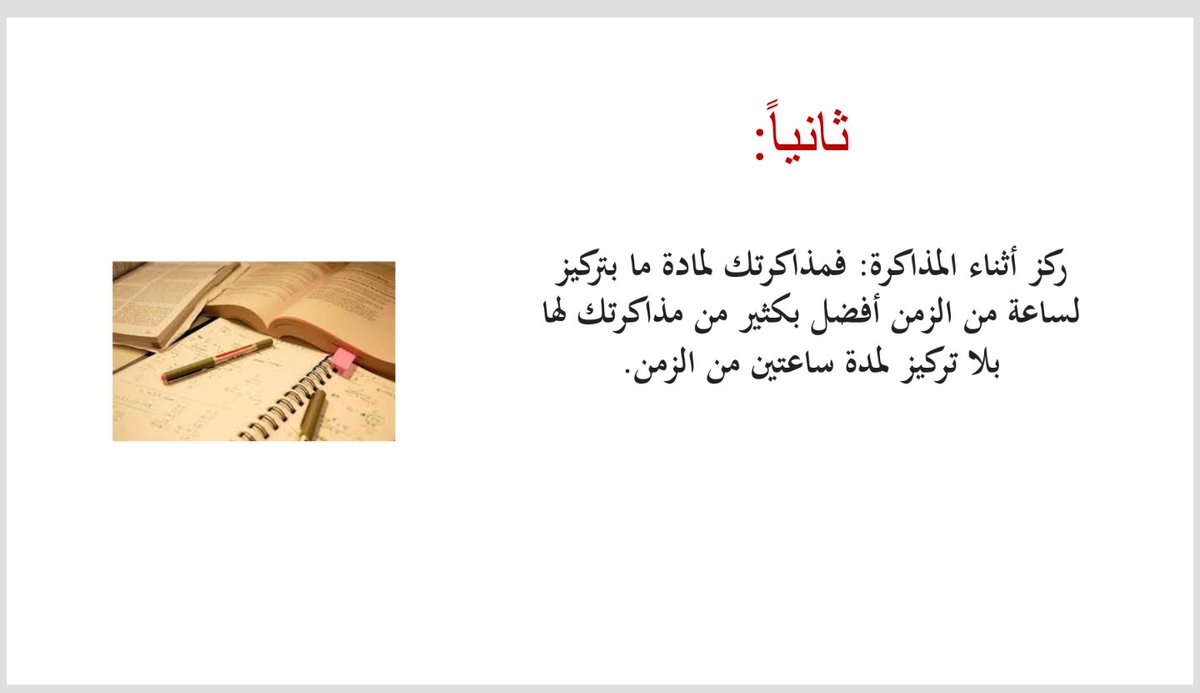 ثانياً:

ركز أثناء المذاكرة: فمذاكرتك لمادة ما بتركيز لساعة من الزمن أفضل بكثير من مذاكرتك لها بلا تركيز لمدة ساعتين من الزمن.